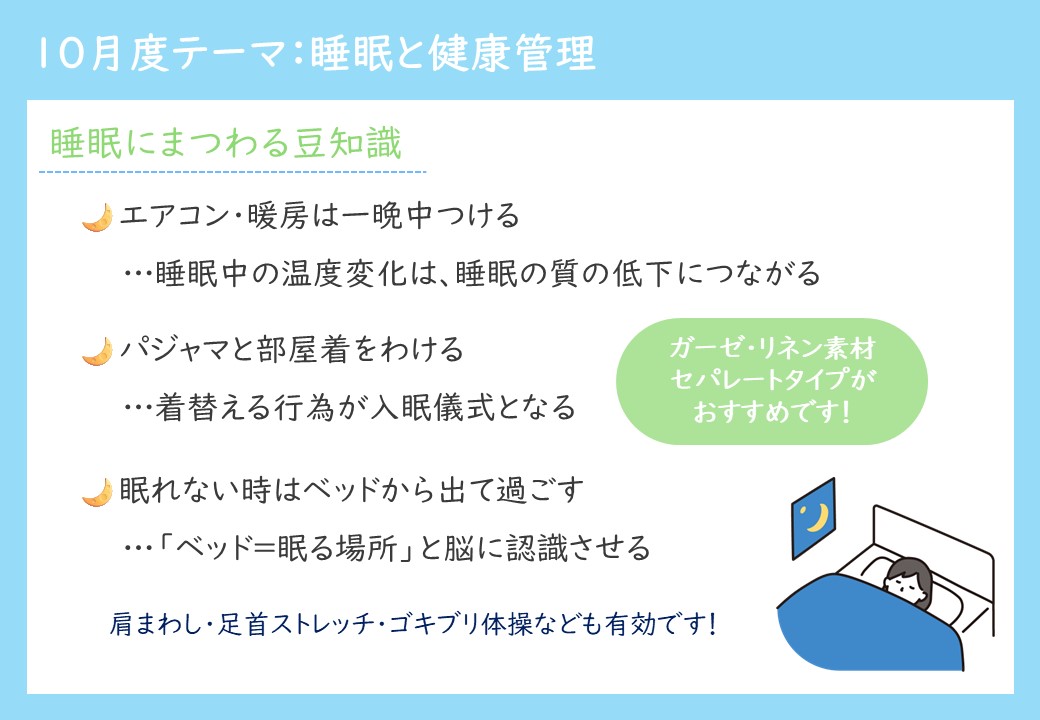 10月度テーマ：睡眠と健康管理

睡眠にまつわる豆知識

エアコン・暖房は一晩中つける

…睡眠中の温度変化は、睡眠の質の低下につながる

パジャマと部屋着をわける

…着替える行為が入眠儀式となる

ガーゼ・リネン素材
セパレートタイプが
おすすめです！

眠れない時はベッドから出て過ごす

…「ベッド＝眠る場所」と脳に認識させる

肩まわし・足首ストレッチ・ゴキブリ体操なども有効です！